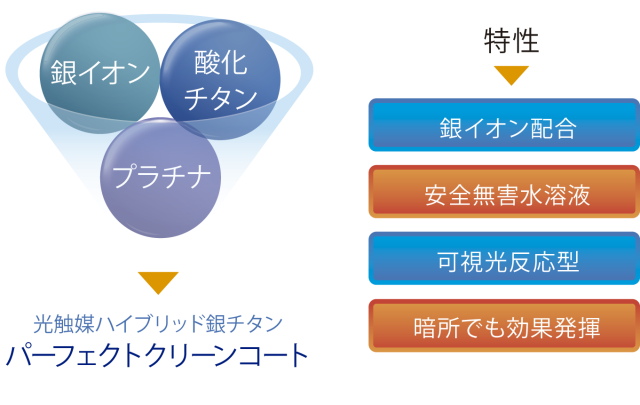 銀イオン

酸化チタン

プラチナ

光触媒ハイブリッド銀チタン
パーフェクトクリーンコート

特性

銀イオン配合

安全無害水溶液

可視光反応型

暗所でも効果発揮